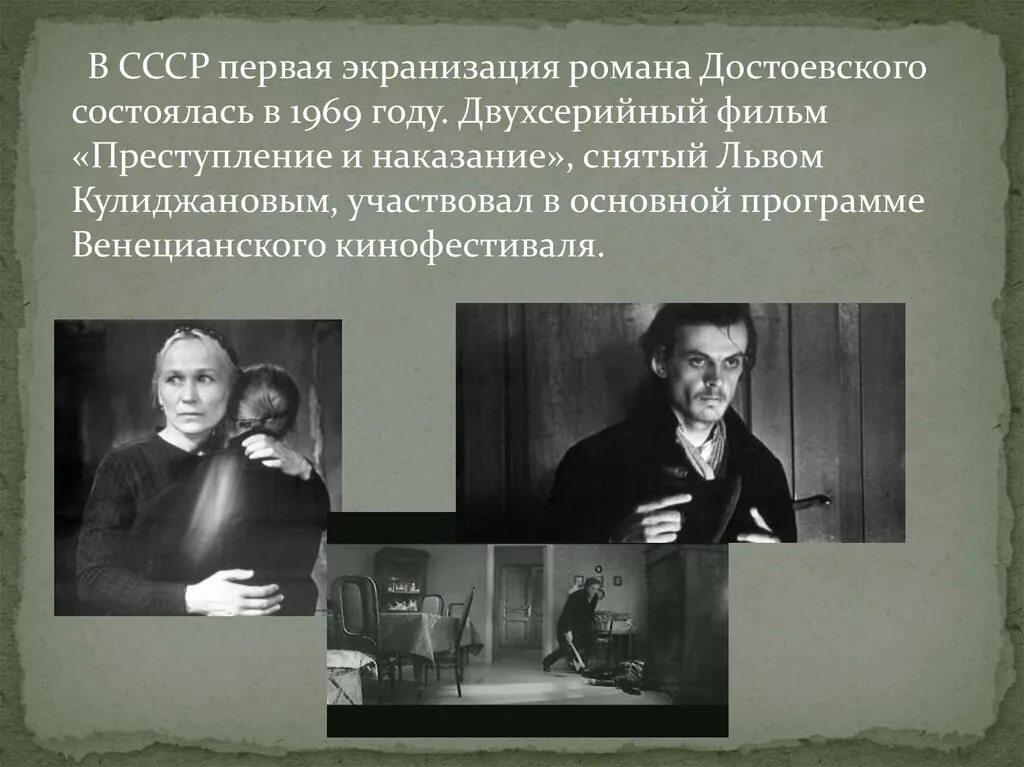 В СССР первая экранизация романа Достоевского состоялась в 1969 году. Двухсерийный фильм «Преступление и наказание», снятый Львом Кулиджановым, участвовал в основной программе Венецианского кинофестиваля.